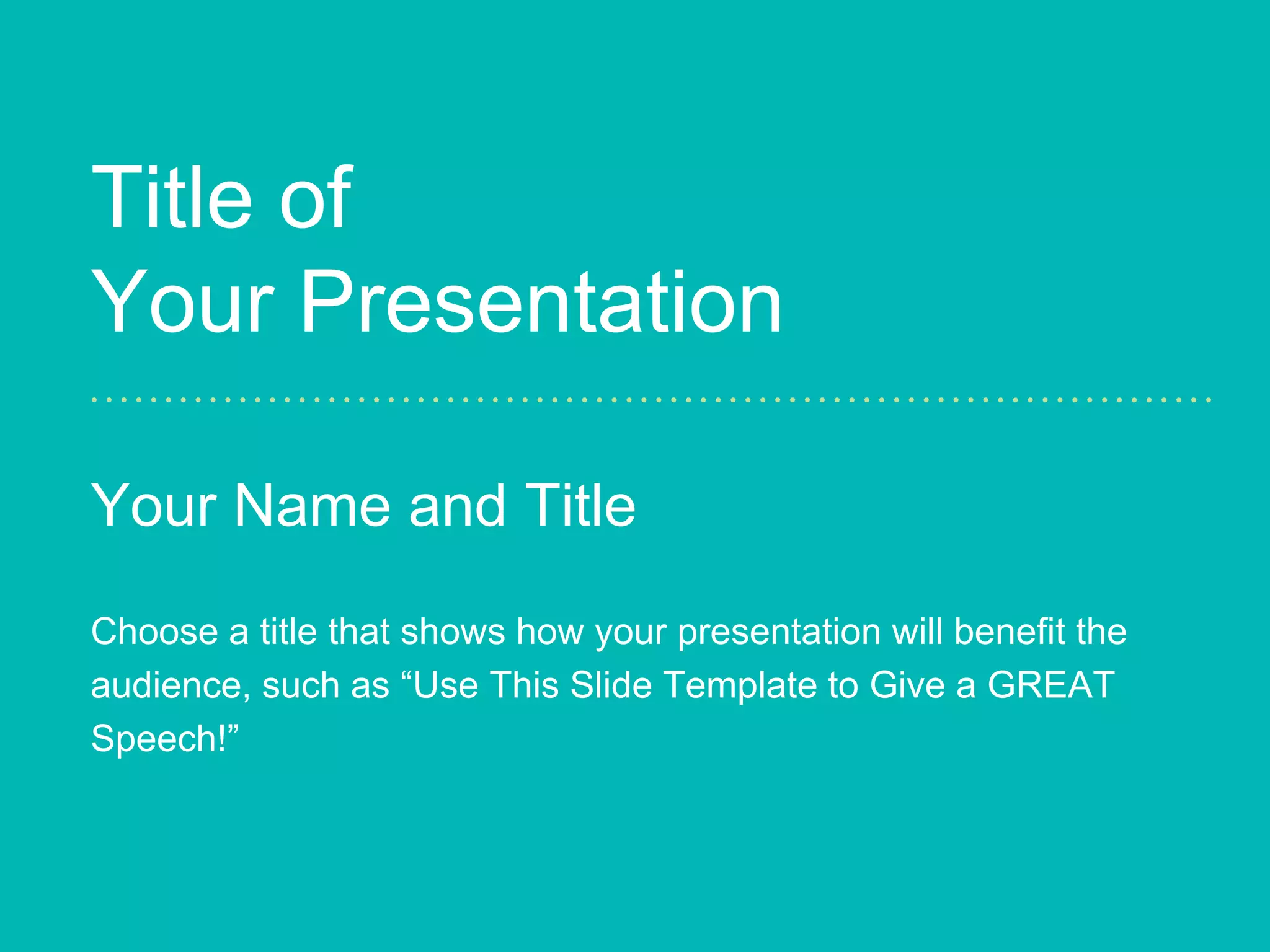 Title of
Your Presentation

Your Name and Title

Choose a title that shows how your presentation will benefit the audience, such as “Use This Slide Template to Give a GREAT Speech!”